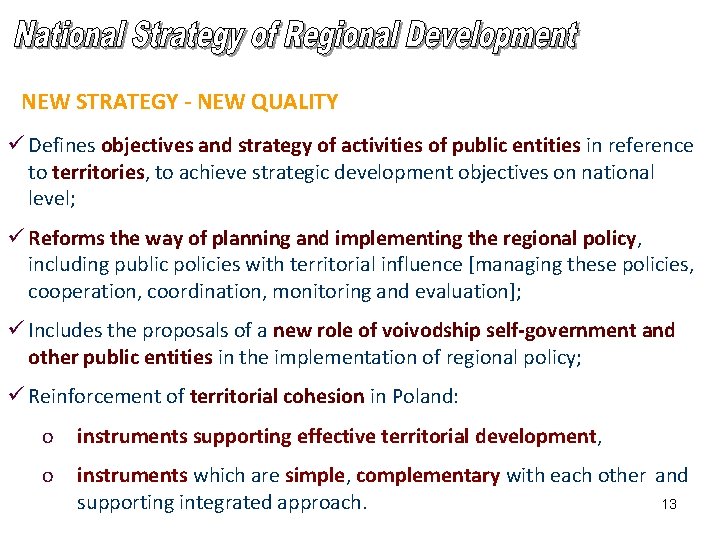 National Strategy of Regional Development

NEW STRATEGY - NEW QUALITY

✓ Defines objectives and strategy of activities of public entities in reference to territories, to achieve strategic development objectives on national level;

✓ Reforms the way of planning and implementing the regional policy, including public policies with territorial influence [managing these policies, cooperation, coordination, monitoring and evaluation];

✓ Includes the proposals of a new role of voivodship self-government and other public entities in the implementation of regional policy;

✓ Reinforcement of territorial cohesion in Poland:

o instruments supporting effective territorial development,

o instruments which are simple, complementary with each other and supporting integrated approach.

13